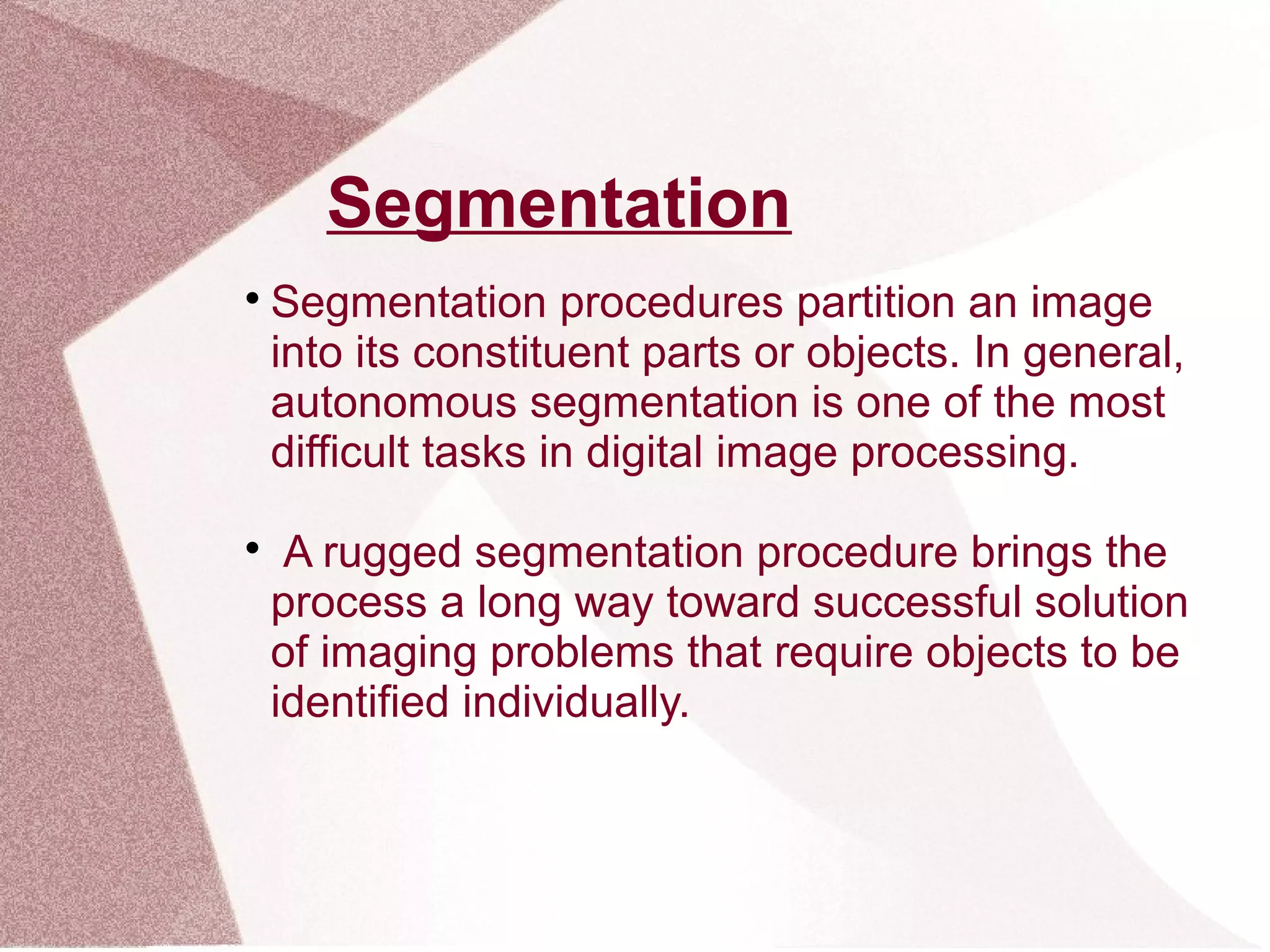 Segmentation

• Segmentation procedures partition an image into its constituent parts or objects. In general, autonomous segmentation is one of the most difficult tasks in digital image processing.

• A rugged segmentation procedure brings the process a long way toward successful solution of imaging problems that require objects to be identified individually.